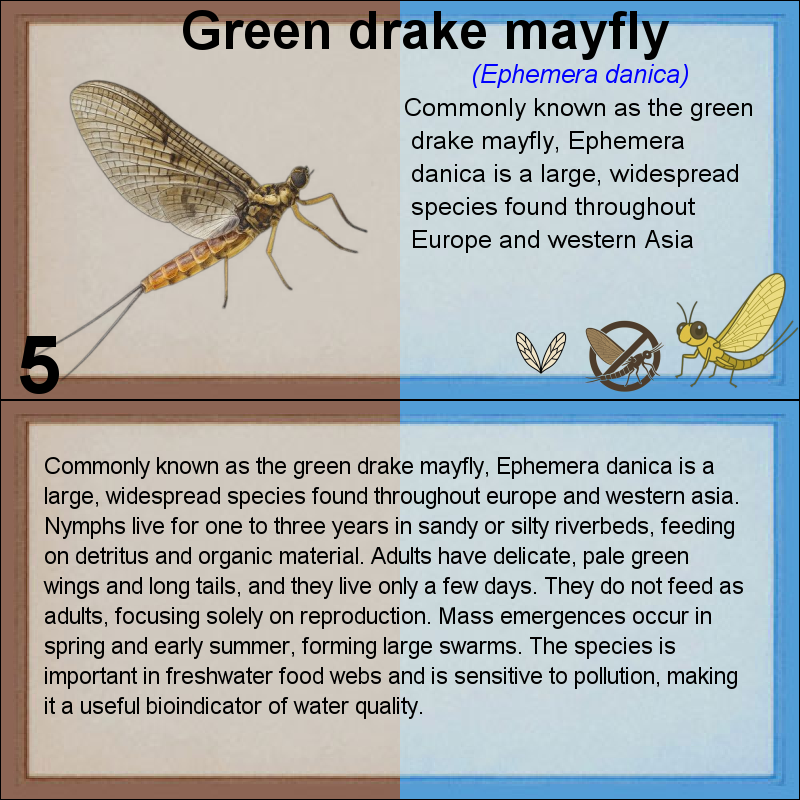 Green drake mayfly

(Ephemera danica)

Commonly known as the green drake mayfly, Ephemera danica is a large, widespread species found throughout Europe and western Asia

5

Commonly known as the green drake mayfly, Ephemera danica is a large, widespread species found throughout europe and western asia. Nymphs live for one to three years in sandy or silty riverbeds, feeding on detritus and organic material. Adults have delicate, pale green wings and long tails, and they live only a few days. They do not feed as adults, focusing solely on reproduction. Mass emergences occur in spring and early summer, forming large swarms. The species is important in freshwater food webs and is sensitive to pollution, making it a useful bioindicator of water quality.